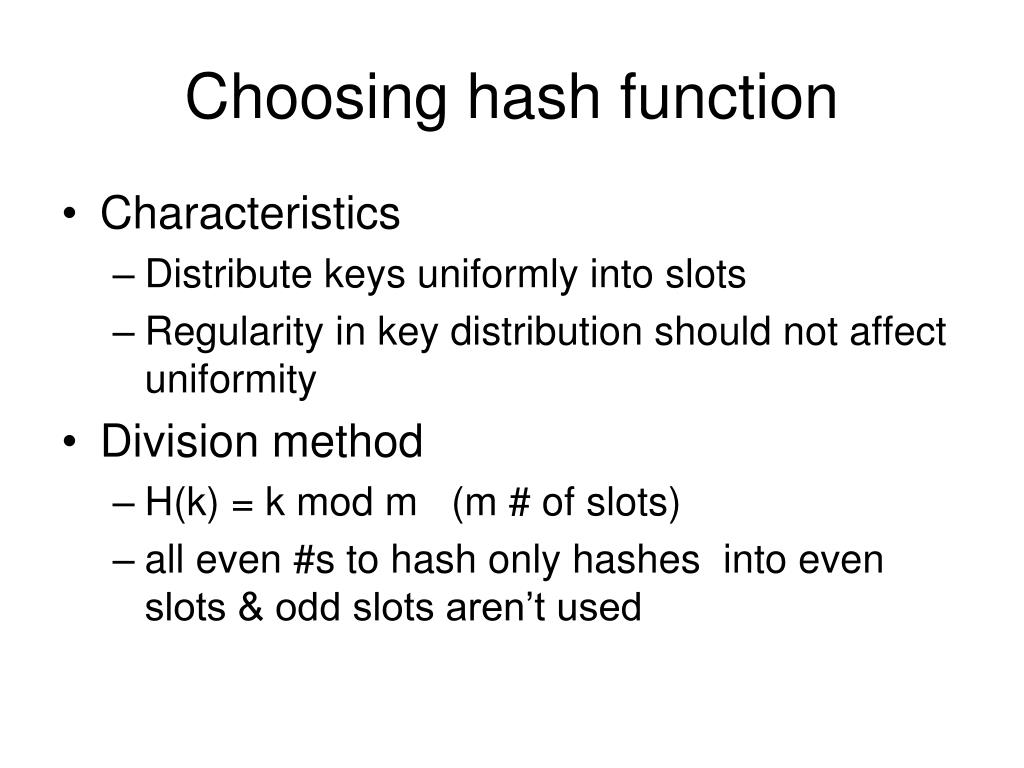 Choosing hash function

• Characteristics
– Distribute keys uniformly into slots
– Regularity in key distribution should not affect uniformity
• Division method
– H(k) = k mod m (m # of slots)
– all even #s to hash only hashes into even slots & odd slots aren't used